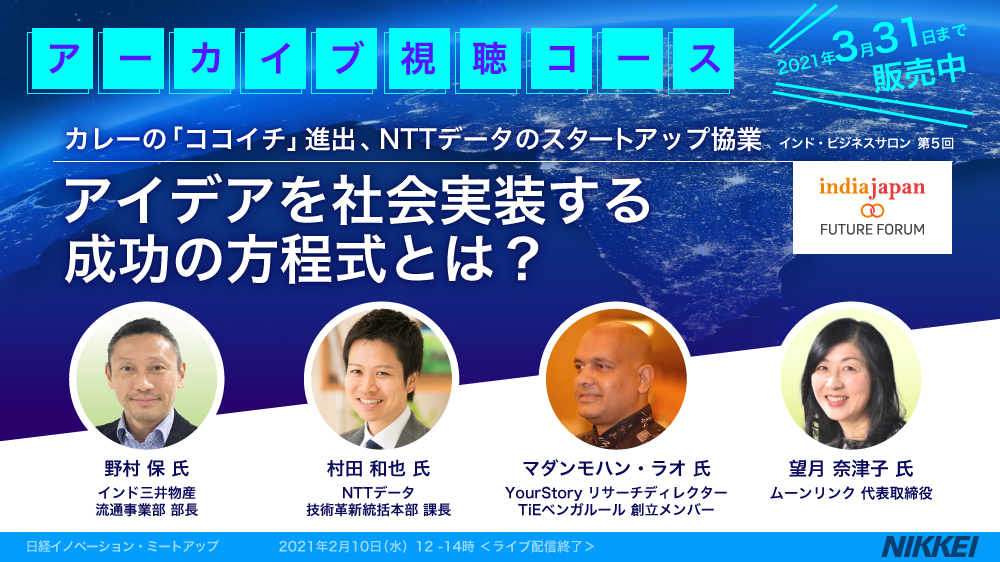 アーカイブ視聴コース

2021年3月31日まで
販売中

カレーの「ココイチ」進出、NTTデータのスタートアップ協業　インド・ビジネスサロン 第5回

アイデアを社会実装する
成功の方程式とは？

indiajapan
FUTURE FORUM

野村 保 氏
インド三井物産
流通事業部 部長

村田 和也 氏
NTTデータ
技術革新統括本部 課長

マダンモハン・ラオ 氏
YourStory リサーチディレクター
TiEベンガルール 創立メンバー

望月 奈津子 氏
ムーンリンク 代表取締役

日経イノベーション・ミートアップ　2021年2月10日(水) 12 -14時 <ライブ配信終了>

NIKKEI